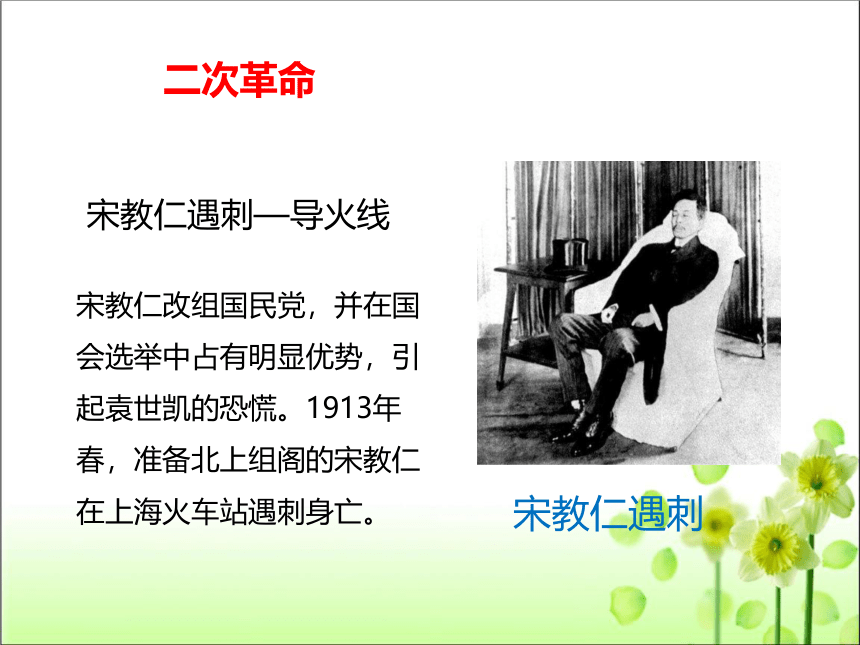 二次革命

宋教仁遇刺—导火线

宋教仁改组国民党，并在国会选举中占有明显优势，引起袁世凯的恐慌。1913年春，准备北上组阁的宋教仁在上海火车站遇刺身亡。

宋教仁遇刺